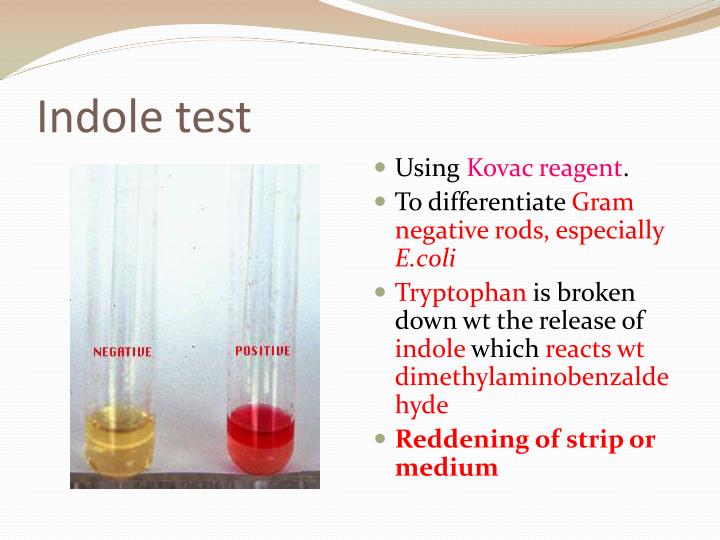 Indole test

NEGATIVE

POSITIVE

- Using Kovac reagent.
- To differentiate Gram negative rods, especially E.coli
- Tryptophan is broken down wt the release of indole which reacts wt dimethylaminobenzaldehyde
- Reddening of strip or medium